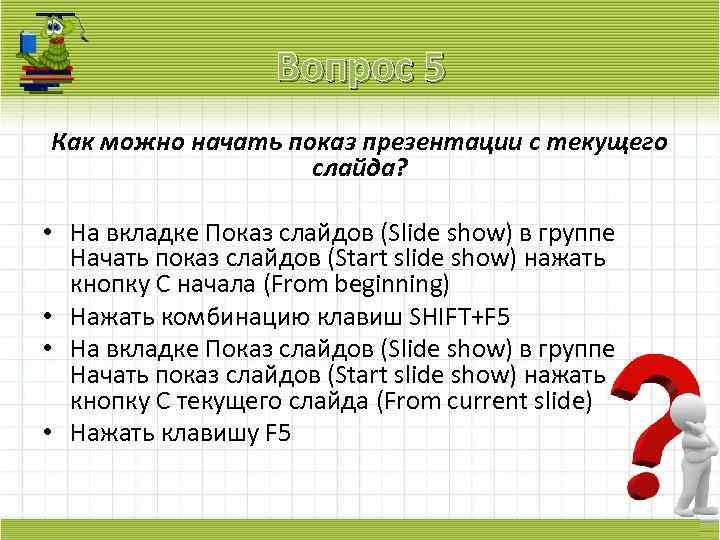 Вопрос 5

Как можно начать показ презентации с текущего слайда?

• На вкладке Показ слайдов (Slide show) в группе Начать показ слайдов (Start slide show) нажать кнопку С начала (From beginning)
• Нажать комбинацию клавиш SHIFT+F5
• На вкладке Показ слайдов (Slide show) в группе Начать показ слайдов (Start slide show) нажать кнопку С текущего слайда (From current slide)
• Нажать клавишу F5